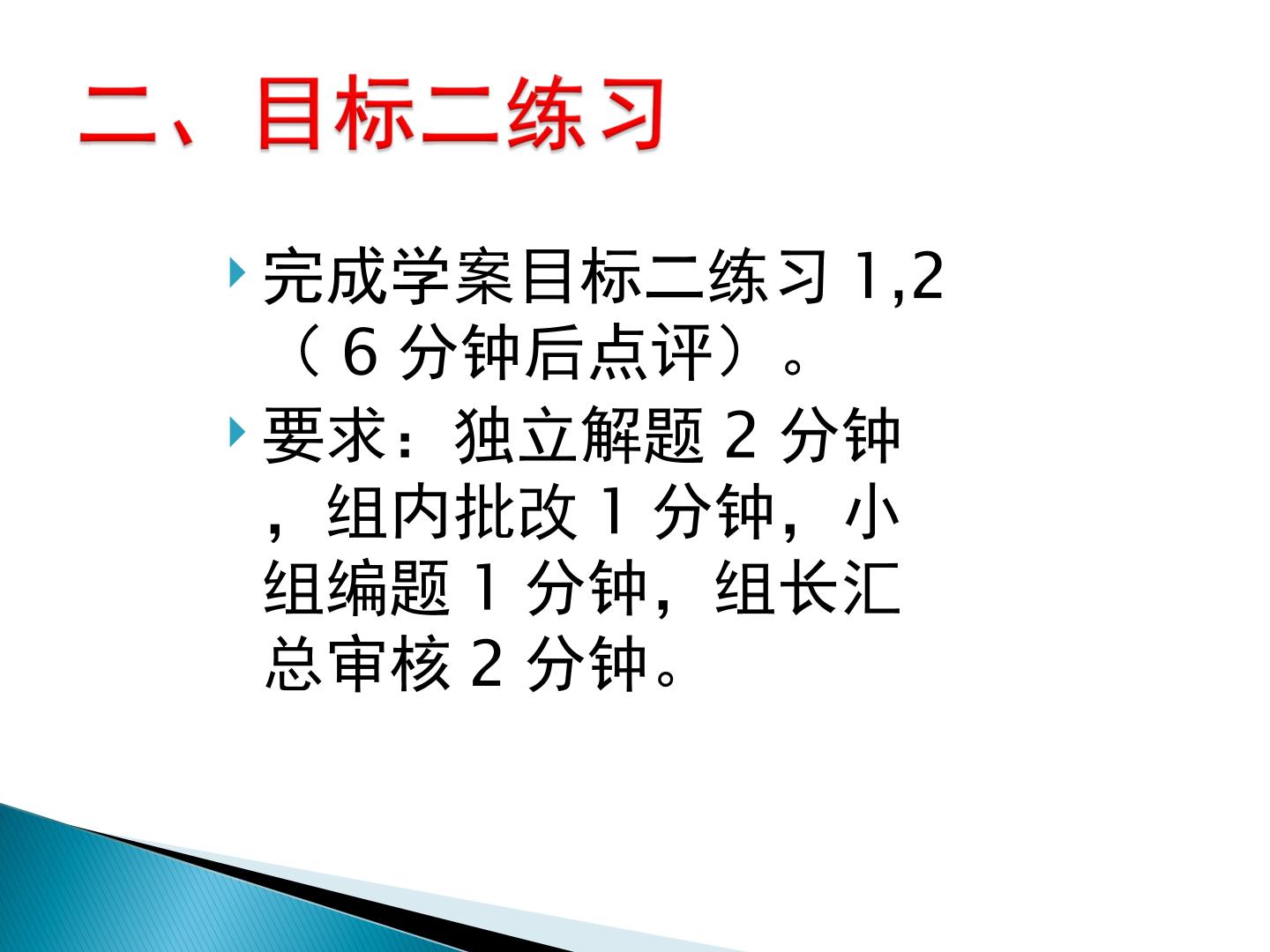 二、目标二练习

▸ 完成学案目标二练习1,2（6分钟后点评）。

▸ 要求：独立解题2分钟，组内批改1分钟，小组编题1分钟，组长汇总审核2分钟。